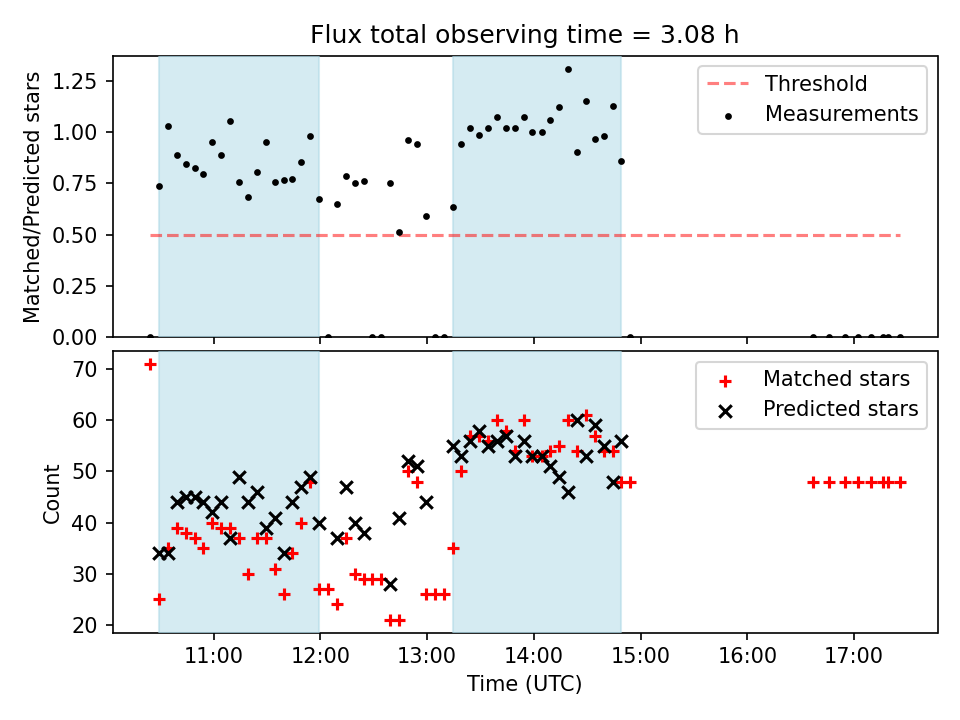 Flux total observing time = 3.08 h

Matched/Predicted stars

1.25
1.00
0.75
0.50
0.25
0.00

Threshold
Measurements

Count

70
60
50
40
30
20

Matched stars
Predicted stars

11:00
12:00
13:00
14:00
15:00
16:00
17:00

Time (UTC)